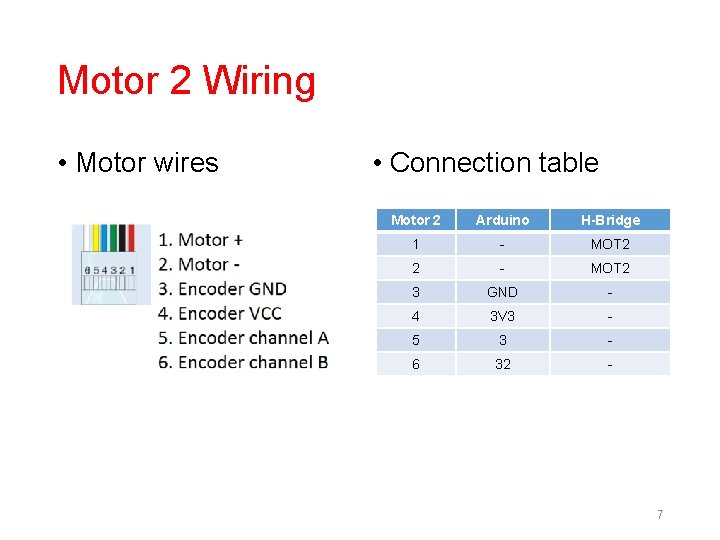 Motor 2 Wiring

• Motor wires

6 5 4 3 2 1

1. Motor +
2. Motor -
3. Encoder GND
4. Encoder VCC
5. Encoder channel A
6. Encoder channel B

• Connection table

| Motor 2 | Arduino | H-Bridge |
|---|---|---|
| 1 | - | MOT2 |
| 2 | - | MOT2 |
| 3 | GND | - |
| 4 | 3V3 | - |
| 5 | 3 | - |
| 6 | 32 | - |

7